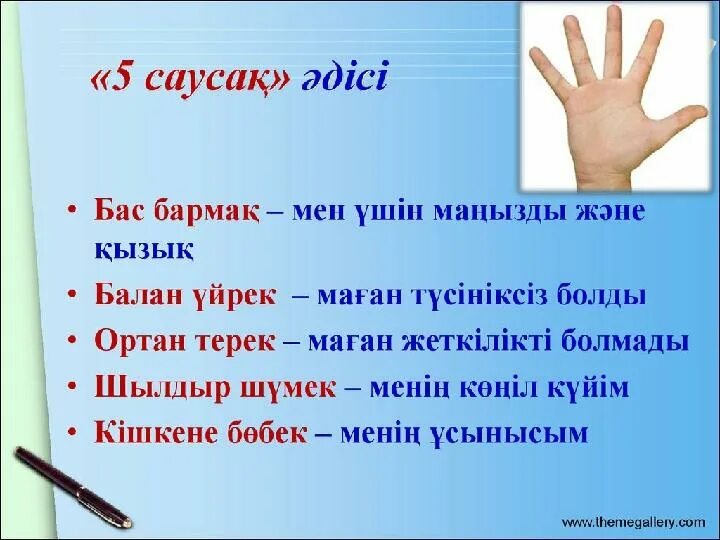 «5 саусақ» әдісі

• Бас бармақ – мен үшін маңызды және қызық
• Балан үйрек – маған түсініксіз болды
• Ортан терек – маған жеткілікті болмады
• Шылдыр шүмек – менің көңіл күйім
• Кішкене бөбек – менің ұсынысым

www.themegallery.com